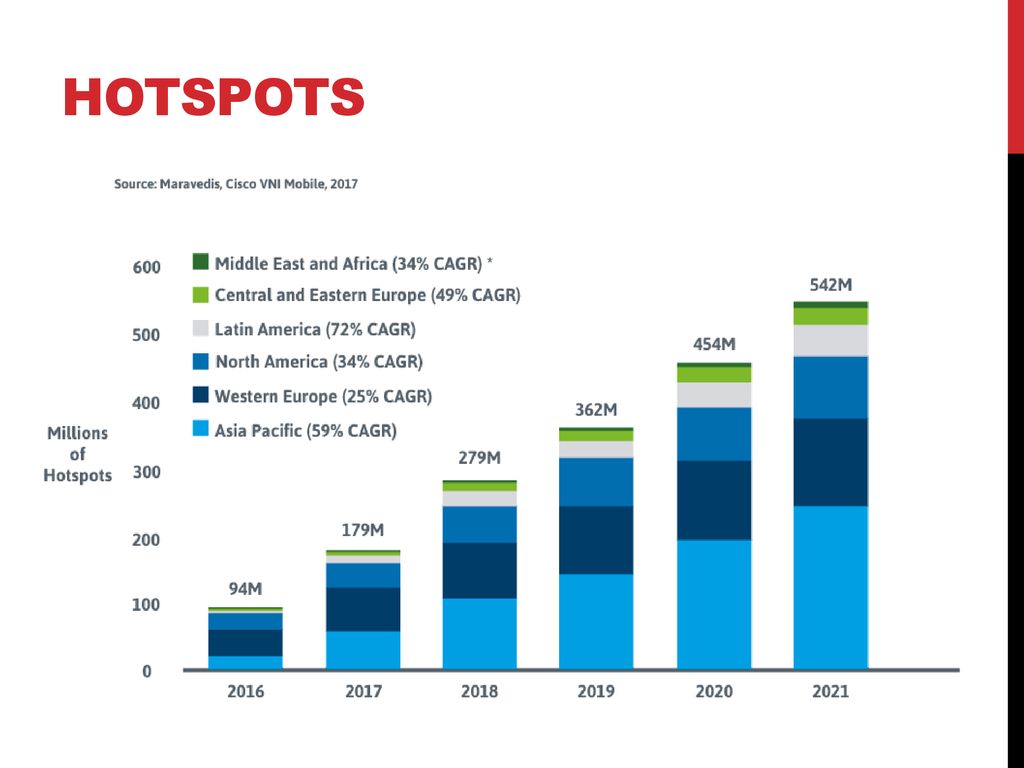 HOTSPOTS

Source: Maravedis, Cisco VNI Mobile, 2017

Middle East and Africa (34% CAGR) *
Central and Eastern Europe (49% CAGR)
Latin America (72% CAGR)
North America (34% CAGR)
Western Europe (25% CAGR)
Asia Pacific (59% CAGR)

Millions of Hotspots

600
500
400
300
200
100
0

94M
179M
279M
362M
454M
542M

2016
2017
2018
2019
2020
2021